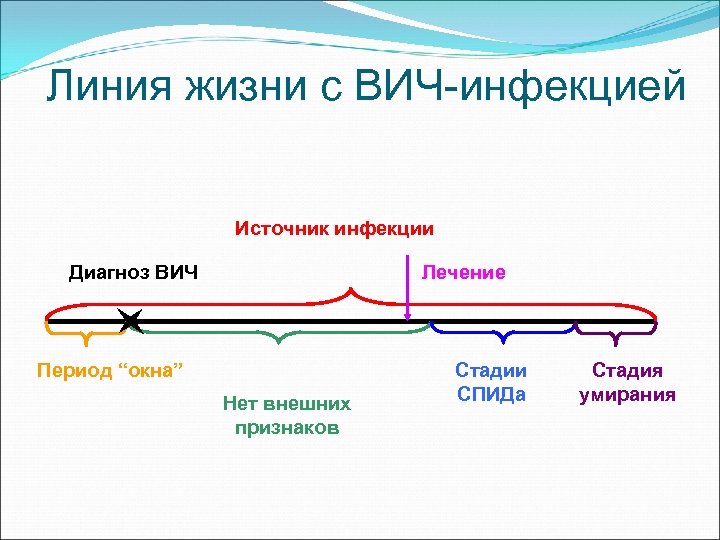 Линия жизни с ВИЧ-инфекцией

Источник инфекции

Диагноз ВИЧ

Лечение

Период “окна”

Нет внешних признаков

Стадии СПИДа

Стадия умирания